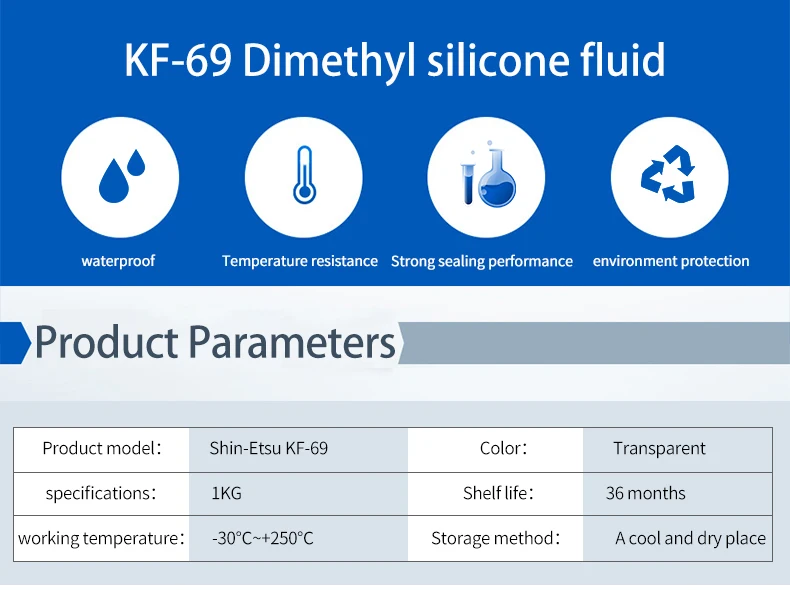 KF-69 Dimethyl silicone fluid

waterproof

Temperature resistance

Strong sealing performance

environment protection

Product Parameters

| Product model： | Shin-Etsu KF-69 | Color： | Transparent |
|---|---|---|---|
| specifications： | 1KG | Shelf life： | 36 months |
| working temperature： | -30°C~+250°C | Storage method： | A cool and dry place |